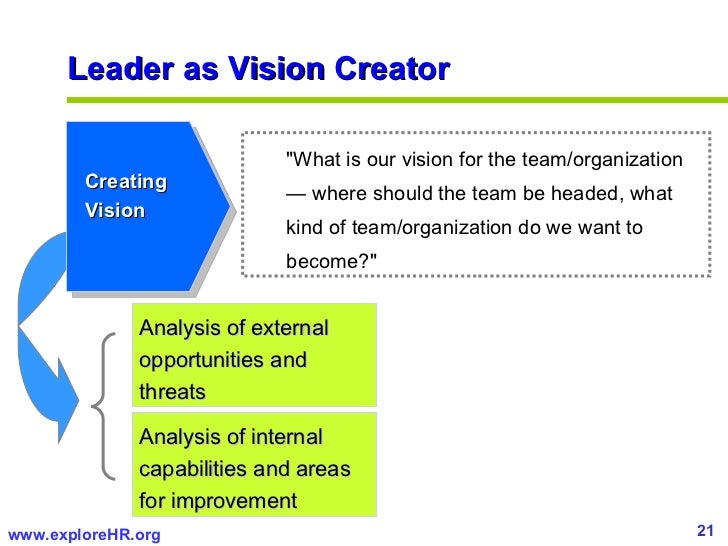 Leader as Vision Creator

Creating Vision

"What is our vision for the team/organization — where should the team be headed, what kind of team/organization do we want to become?"

Analysis of external opportunities and threats

Analysis of internal capabilities and areas for improvement

www.exploreHR.org

21